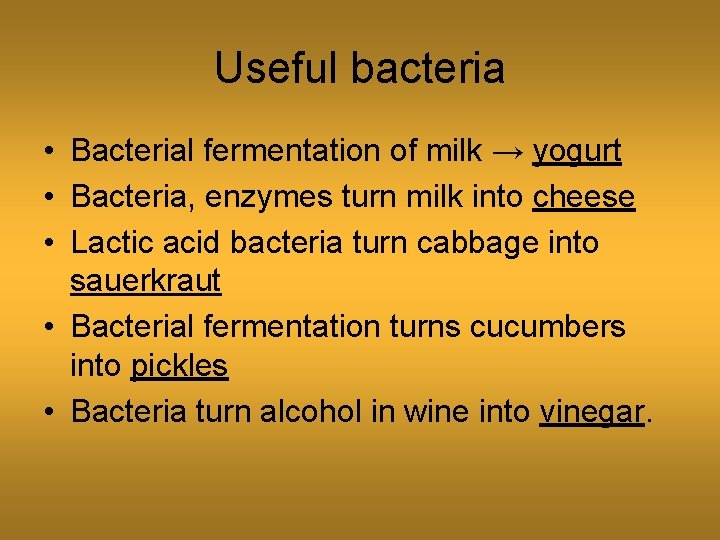 Useful bacteria

• Bacterial fermentation of milk → yogurt
• Bacteria, enzymes turn milk into cheese
• Lactic acid bacteria turn cabbage into sauerkraut
• Bacterial fermentation turns cucumbers into pickles
• Bacteria turn alcohol in wine into vinegar.